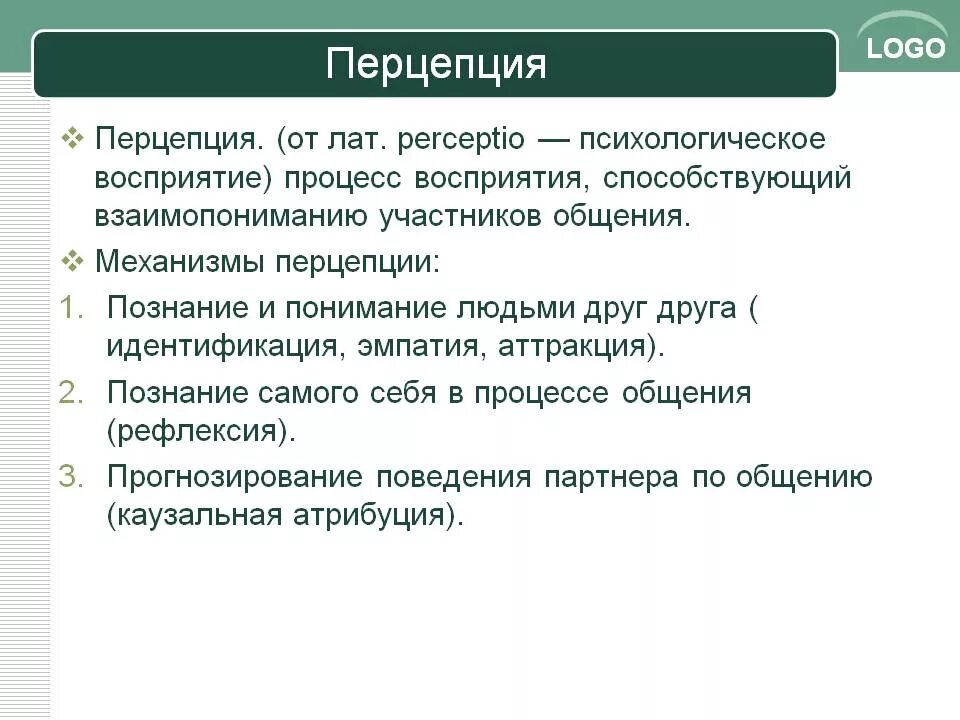 Перцепция

LOGO

❖ Перцепция. (от лат. perceptio — психологическое восприятие) процесс восприятия, способствующий взаимопониманию участников общения.

❖ Механизмы перцепции:

1. Познание и понимание людьми друг друга ( идентификация, эмпатия, аттракция).

2. Познание самого себя в процессе общения (рефлексия).

3. Прогнозирование поведения партнера по общению (каузальная атрибуция).